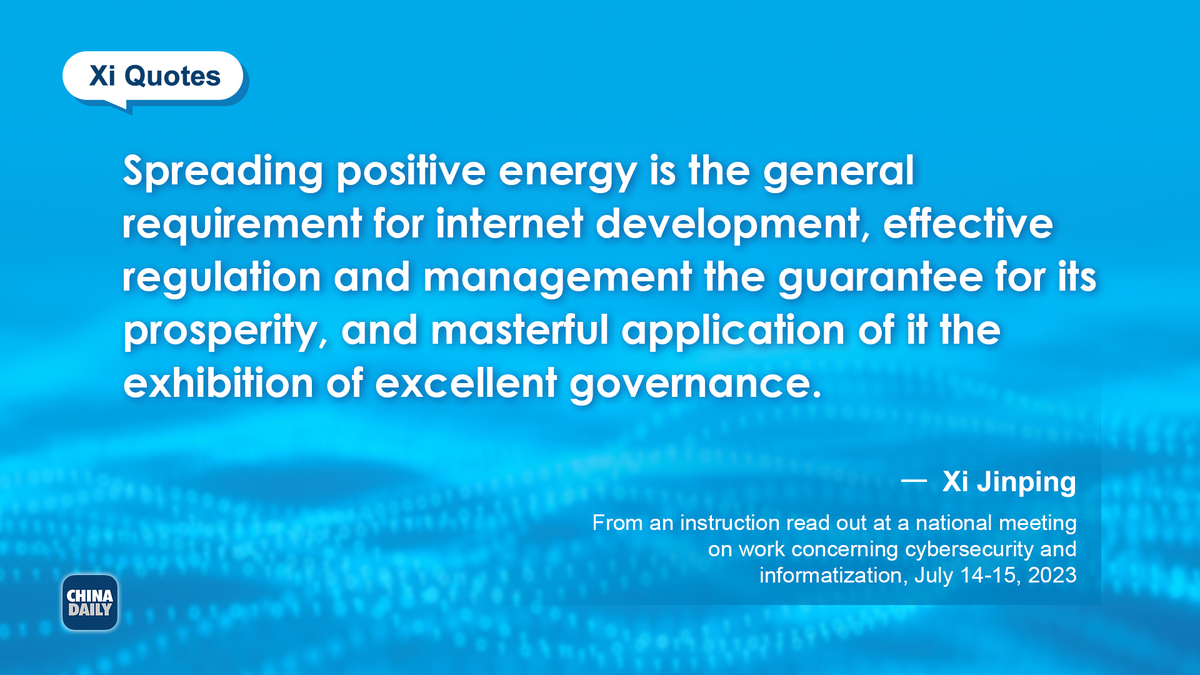 Xi Quotes

Spreading positive energy is the general requirement for internet development, effective regulation and management the guarantee for its prosperity, and masterful application of it the exhibition of excellent governance.

— Xi Jinping

From an instruction read out at a national meeting on work concerning cybersecurity and informatization, July 14-15, 2023

CHINA DAILY